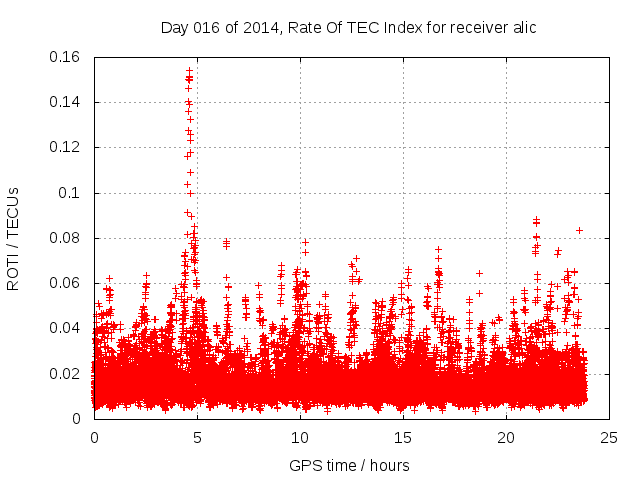 Day 016 of 2014, Rate Of TEC Index for receiver alic

ROTI / TECUs

0.16
0.14
0.12
0.1
0.08
0.06
0.04
0.02
0

0
5
10
15
20
25

GPS time / hours